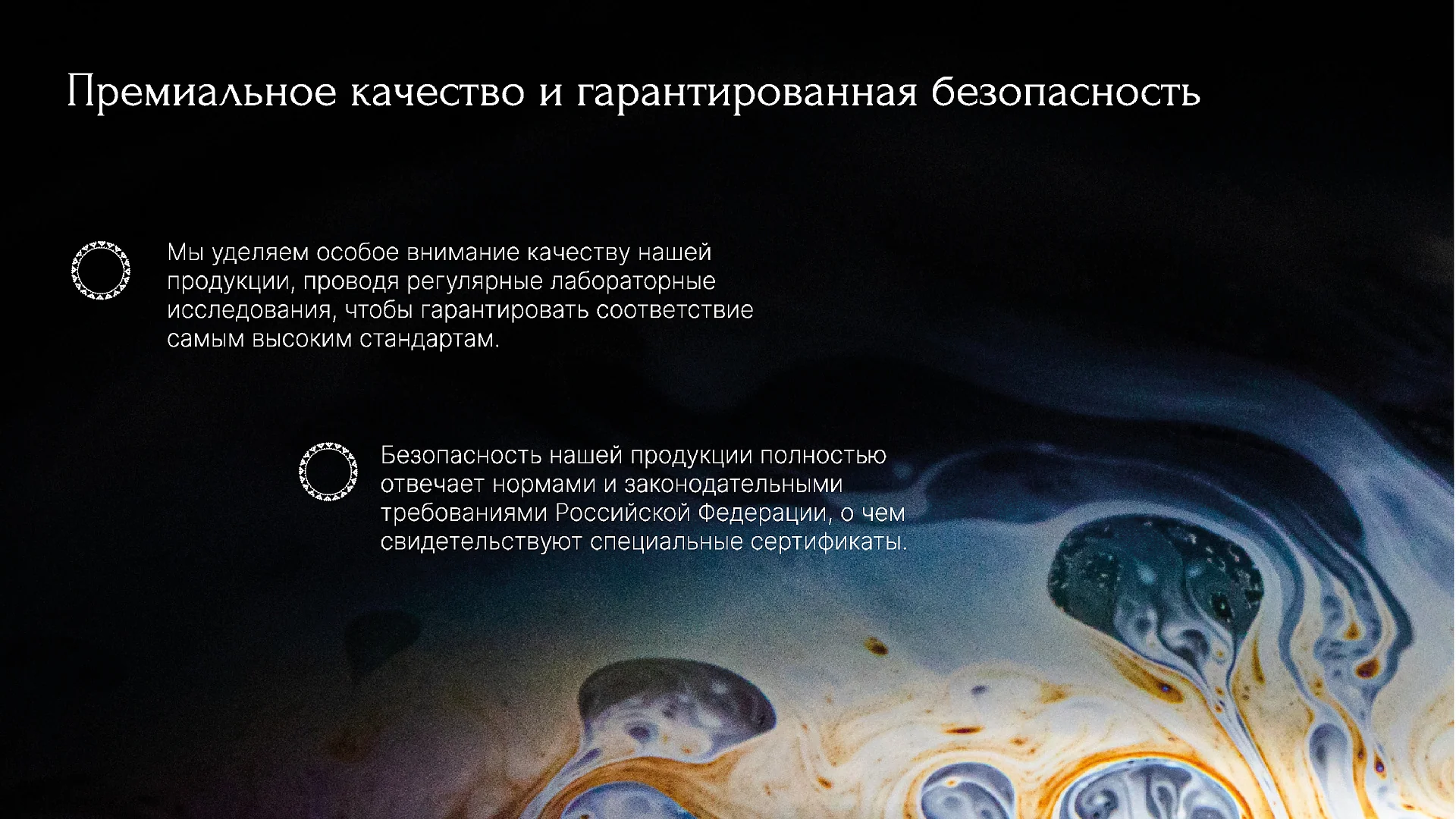 Премиальное качество и гарантированная безопасность

Мы уделяем особое внимание качеству нашей продукции, проводя регулярные лабораторные исследования, чтобы гарантировать соответствие самым высоким стандартам.

Безопасность нашей продукции полностью отвечает нормами и законодательными требованиями Российской Федерации, о чем свидетельствуют специальные сертификаты.